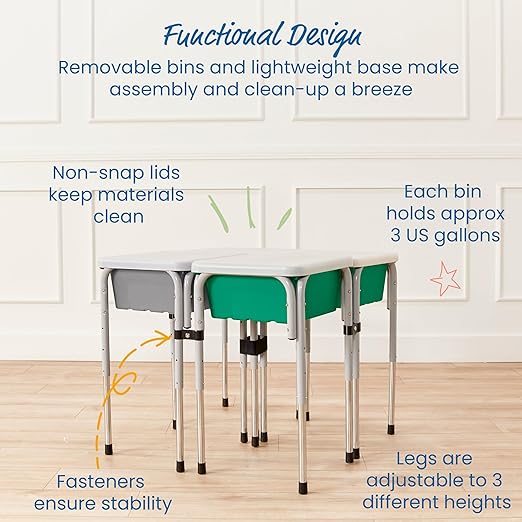 Functional Design
Removable bins and lightweight base make assembly and clean-up a breeze

Non-snap lids keep materials clean

Each bin holds approx 3 US gallons

Fasteners ensure stability

Legs are adjustable to 3 different heights